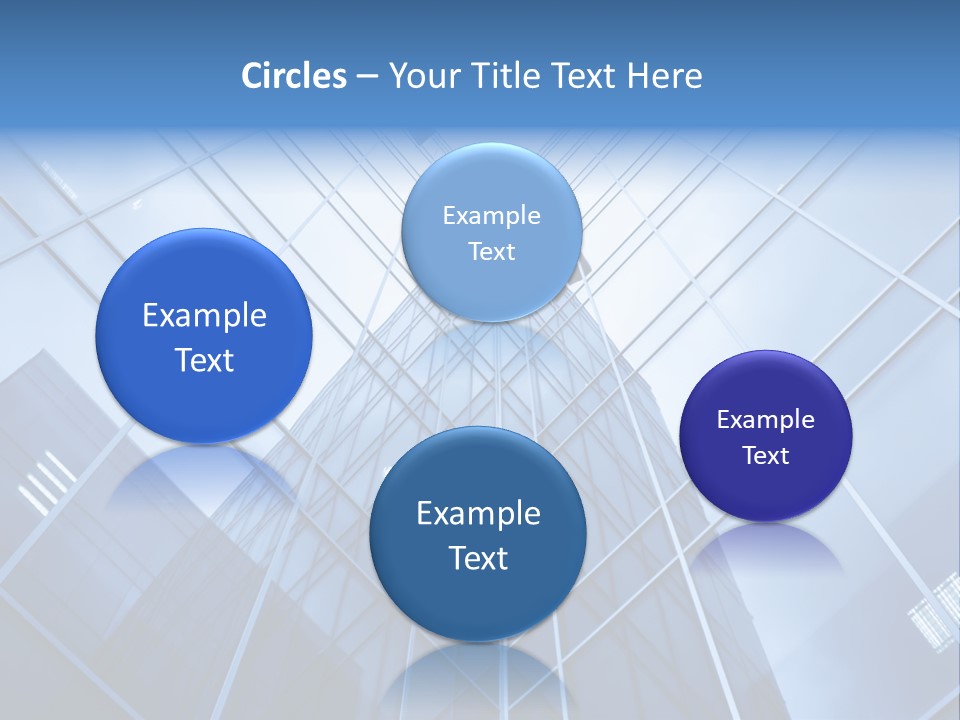 Circles – Your Title Text Here

Example Text

Example Text

Example Text

Example Text